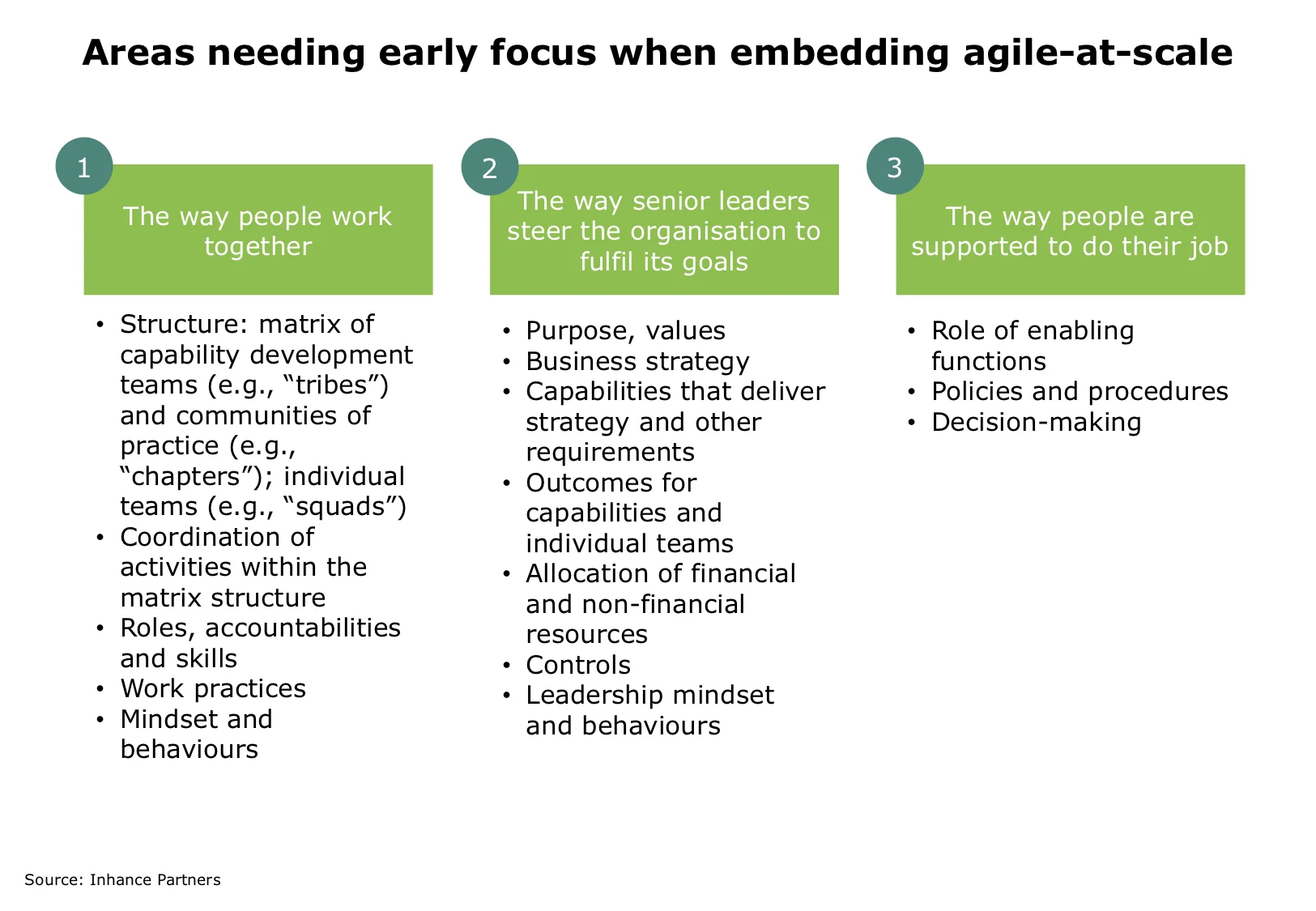 Areas needing early focus when embedding agile-at-scale

1

The way people work together

• Structure: matrix of capability development teams (e.g., “tribes”) and communities of practice (e.g., “chapters”); individual teams (e.g., “squads”)
• Coordination of activities within the matrix structure
• Roles, accountabilities and skills
• Work practices
• Mindset and behaviours

2

The way senior leaders steer the organisation to fulfil its goals

• Purpose, values
• Business strategy
• Capabilities that deliver strategy and other requirements
• Outcomes for capabilities and individual teams
• Allocation of financial and non-financial resources
• Controls
• Leadership mindset and behaviours

3

The way people are supported to do their job

• Role of enabling functions
• Policies and procedures
• Decision-making

Source: Inhance Partners